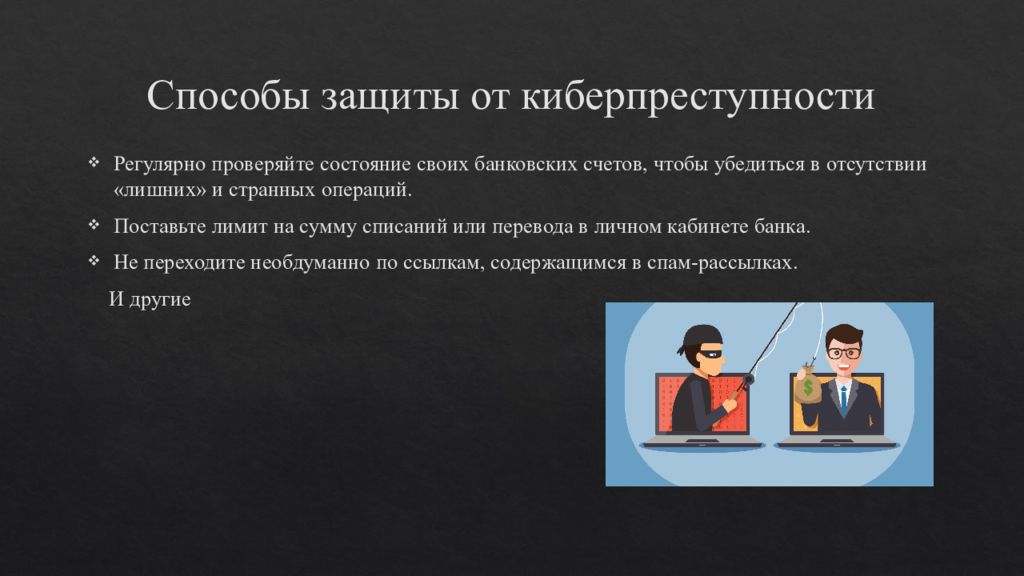 Способы защиты от киберпреступности

❖ Регулярно проверяйте состояние своих банковских счетов, чтобы убедиться в отсутствии «лишних» и странных операций.

❖ Поставьте лимит на сумму списаний или перевода в личном кабинете банка.

❖ Не переходите необдуманно по ссылкам, содержащимся в спам-рассылках.

И другие

$